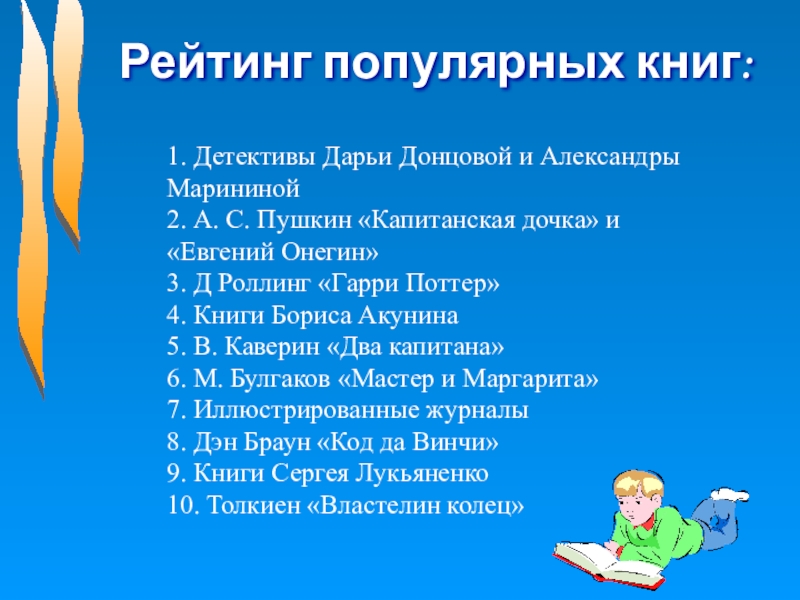 Рейтинг популярных книг:

1. Детективы Дарьи Донцовой и Александры Марининой
2. А. С. Пушкин «Капитанская дочка» и «Евгений Онегин»
3. Д Роллинг «Гарри Поттер»
4. Книги Бориса Акунина
5. В. Каверин «Два капитана»
6. М. Булгаков «Мастер и Маргарита»
7. Иллюстрированные журналы
8. Дэн Браун «Код да Винчи»
9. Книги Сергея Лукьяненко
10. Толкиен «Властелин колец»